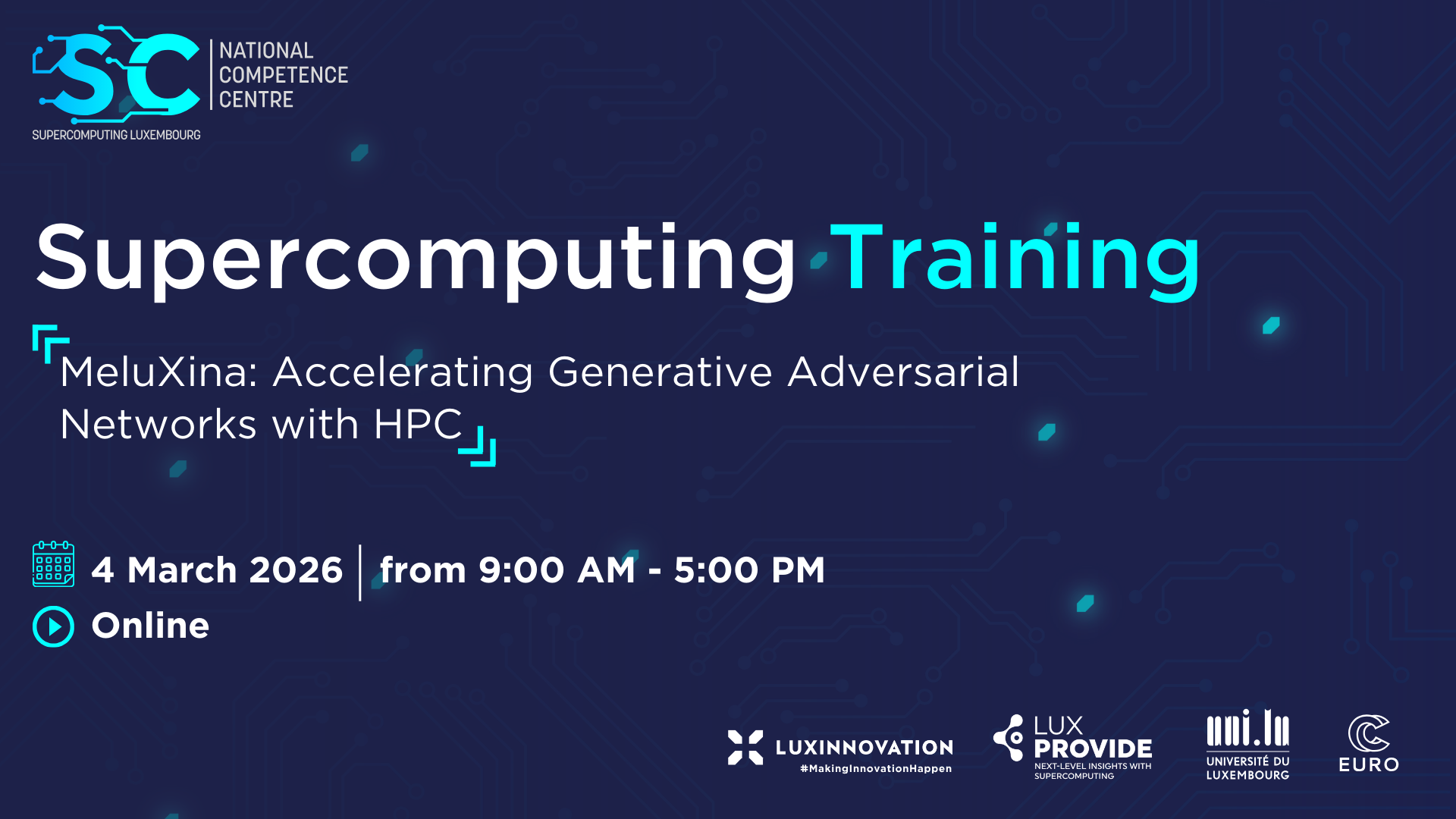 SC NATIONAL COMPETENCE CENTRE
SUPERCOMPUTING LUXEMBOURG

Supercomputing Training

MeluXina: Accelerating Generative Adversarial Networks with HPC

4 March 2026 | from 9:00 AM - 5:00 PM

Online

LUXINNOVATION
#MakingInnovationHappen

LUX PROVIDE
NEXT-LEVEL INSIGHTS WITH SUPERCOMPUTING

uni.lu
UNIVERSITÉ DU LUXEMBOURG

EURO